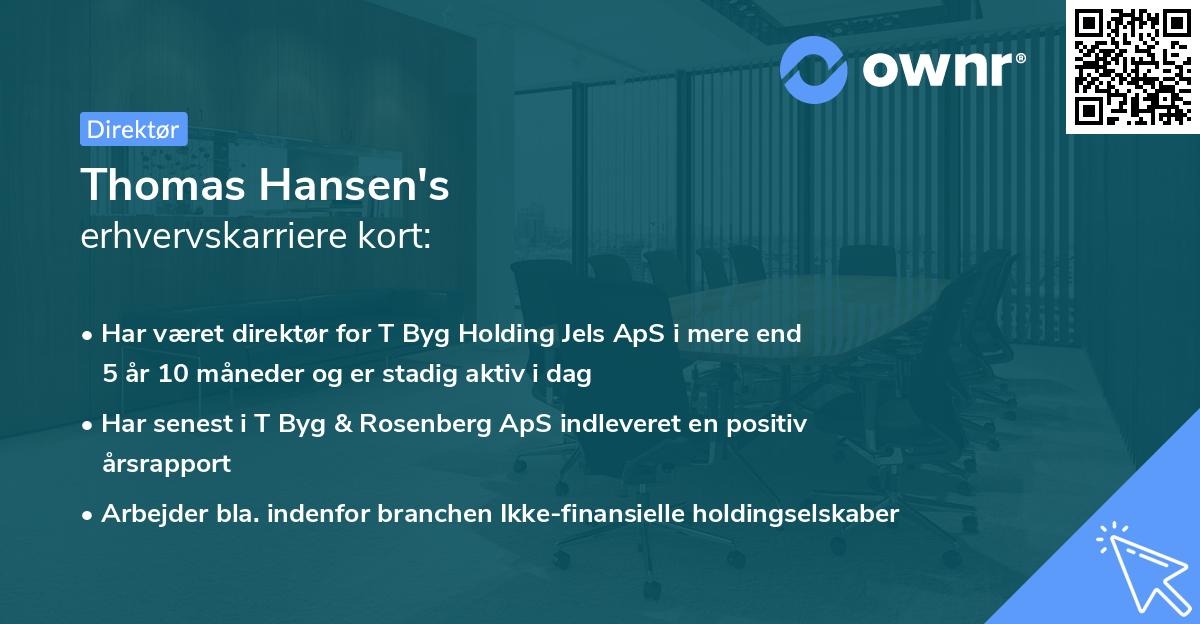 ownr®

Direktør

Thomas Hansen's
erhvervskarriere kort:

• Har været direktør for T Byg Holding Jels ApS i mere end 5 år 10 måneder og er stadig aktiv i dag

• Har senest i T Byg & Rosenberg ApS indleveret en positiv årsrapport

• Arbejder bla. indenfor branchen Ikke-finansielle holdingselskaber